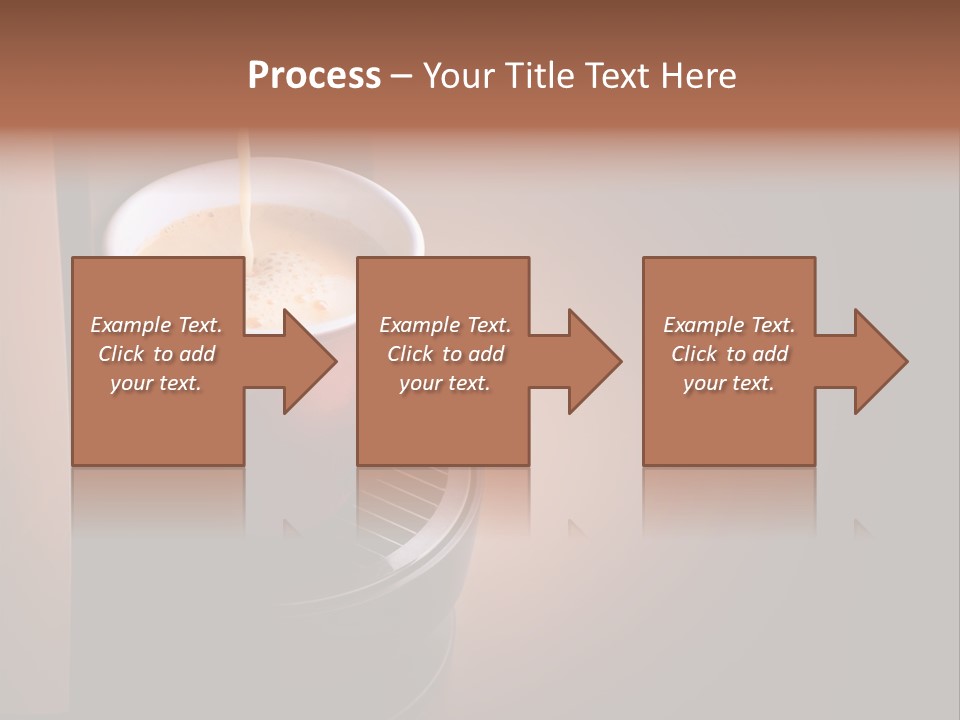 Process – Your Title Text Here

Example Text. Click to add your text.

Example Text. Click to add your text.

Example Text. Click to add your text.